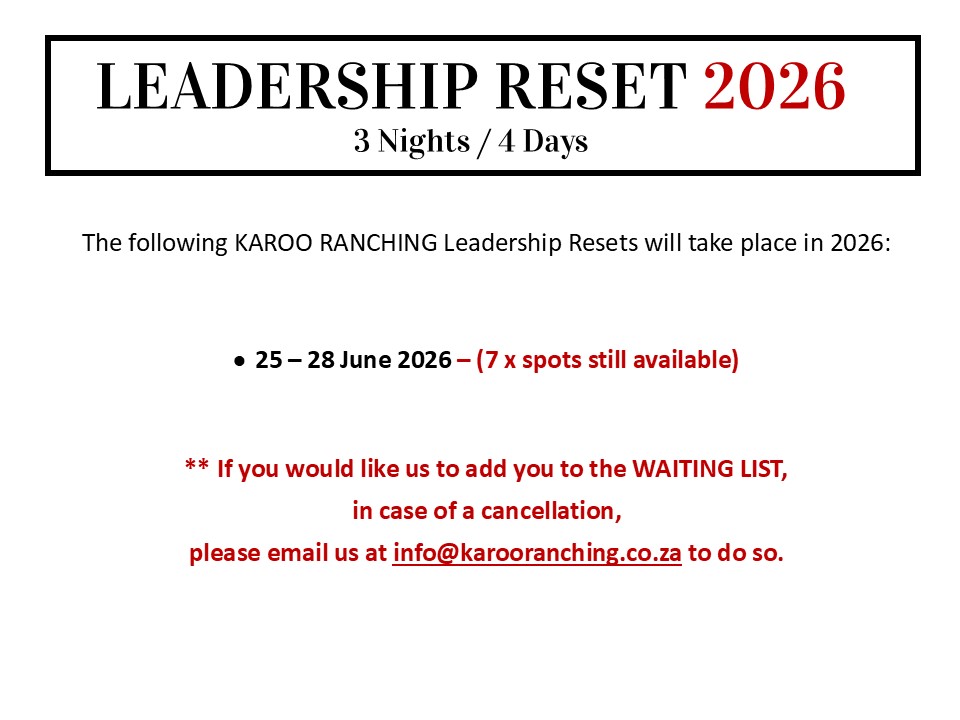 LEADERSHIP RESET 2026
3 Nights / 4 Days

The following KAROO RANCHING Leadership Resets will take place in 2026:

• 25 – 28 June 2026 – (7 x spots still available)

** If you would like us to add you to the WAITING LIST, in case of a cancellation, please email us at info@karooranching.co.za to do so.